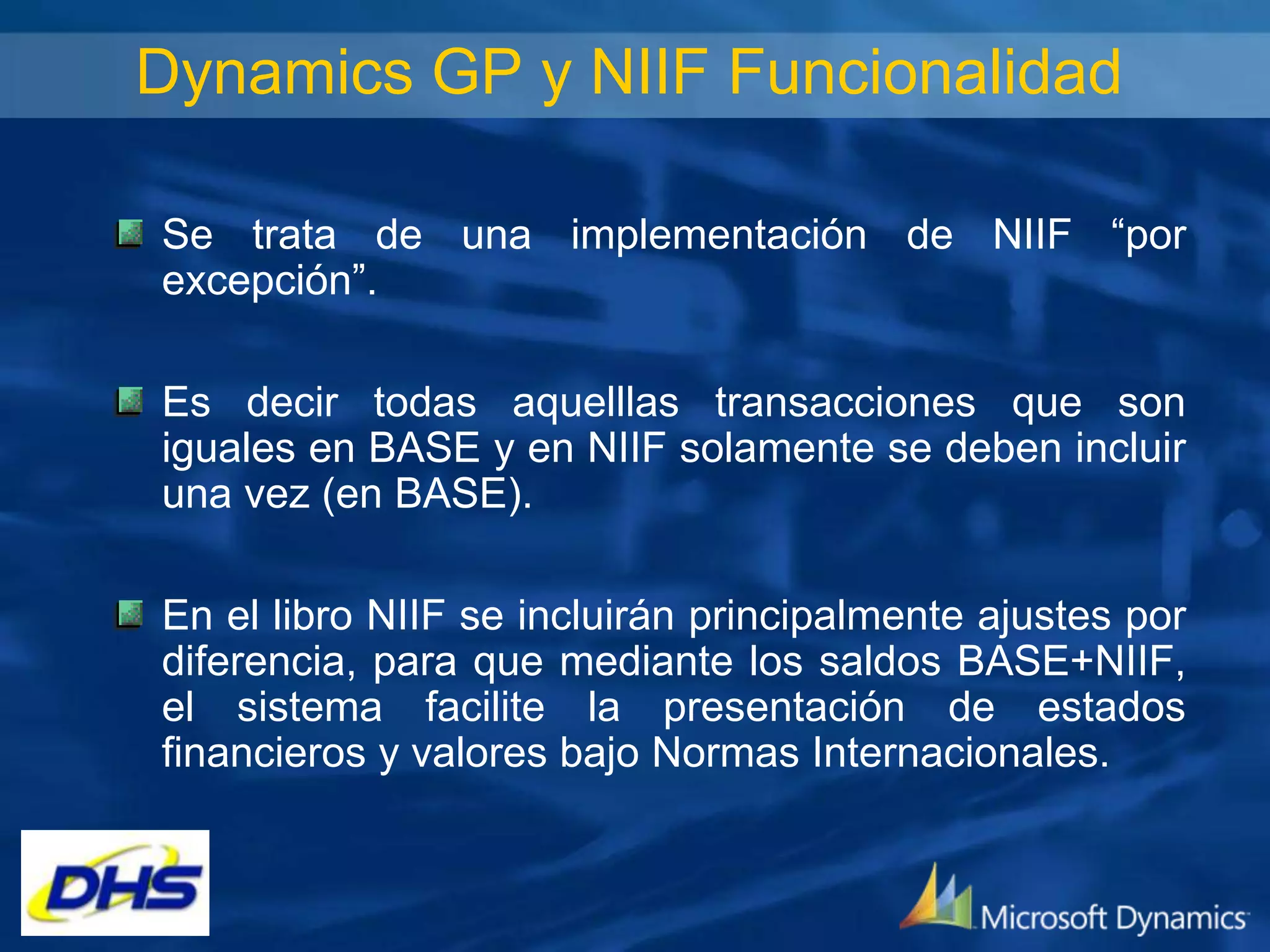 Dynamics GP y NIIF Funcionalidad

Se trata de una implementación de NIIF “por excepción”.

Es decir todas aquelllas transacciones que son iguales en BASE y en NIIF solamente se deben incluir una vez (en BASE).

En el libro NIIF se incluirán principalmente ajustes por diferencia, para que mediante los saldos BASE+NIIF, el sistema facilite la presentación de estados financieros y valores bajo Normas Internacionales.

DHS

Microsoft Dynamics